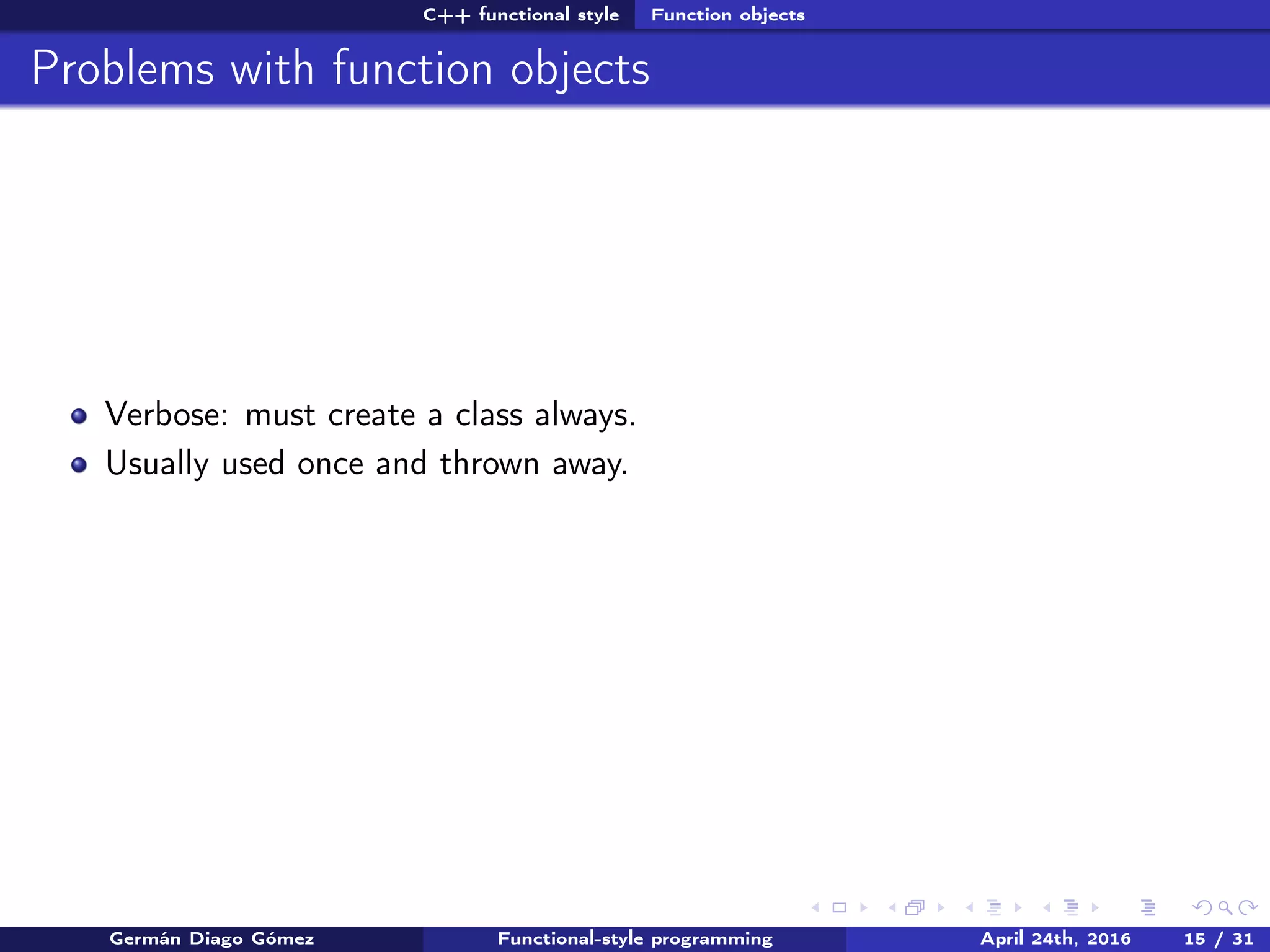 C++ functional style Function objects

Problems with function objects

- Verbose: must create a class always.
- Usually used once and thrown away.

Germán Diago Gómez Functional-style programming April 24th, 2016 15 / 31